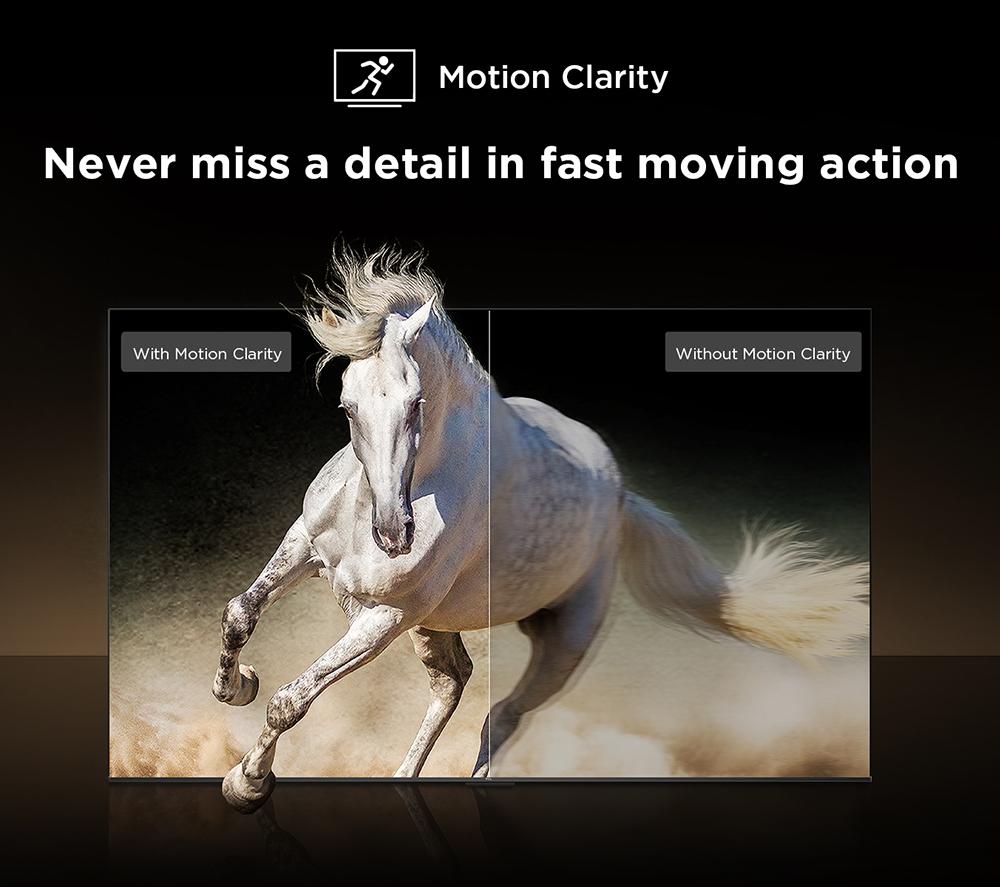 Motion Clarity

Never miss a detail in fast moving action

With Motion Clarity

Without Motion Clarity